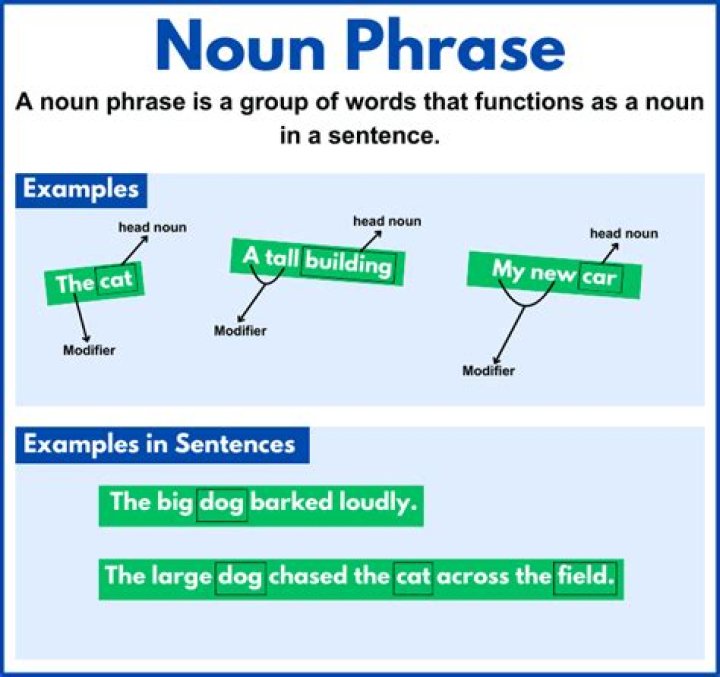 Noun Phrase

A noun phrase is a group of words that functions as a noun in a sentence.

Examples

head noun
The cat
Modifier

head noun
A tall building
Modifier

head noun
My new car
Modifier

Examples in Sentences

The big dog barked loudly.

The large dog chased the cat across the field.